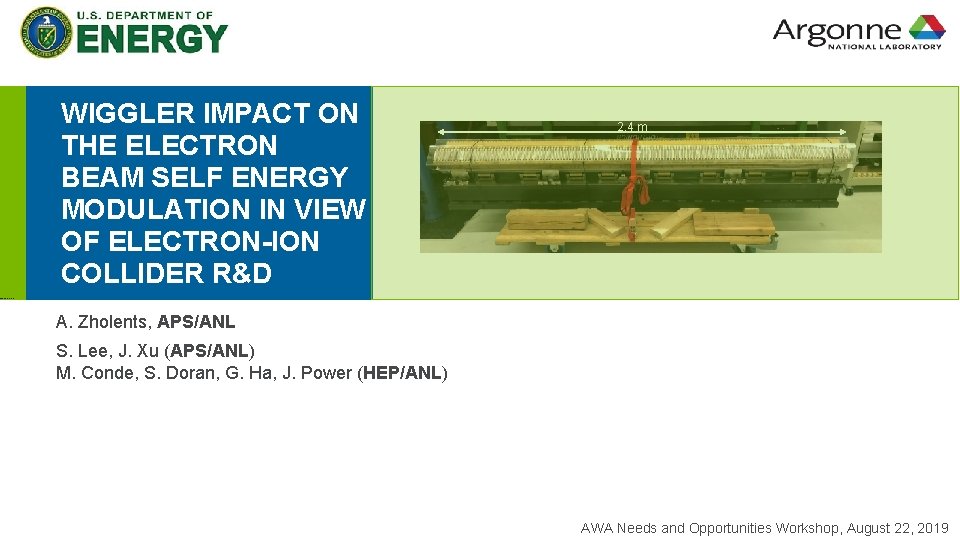 U.S. DEPARTMENT OF
ENERGY

Argonne
NATIONAL LABORATORY

WIGGLER IMPACT ON THE ELECTRON BEAM SELF ENERGY MODULATION IN VIEW OF ELECTRON-ION COLLIDER R&D

2.4 m

A. Zholents, APS/ANL

S. Lee, J. Xu (APS/ANL)
M. Conde, S. Doran, G. Ha, J. Power (HEP/ANL)

AWA Needs and Opportunities Workshop, August 22, 2019